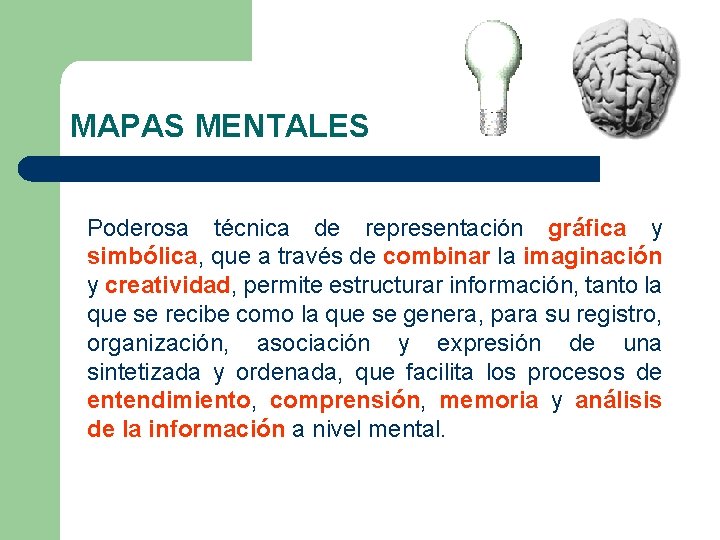 MAPAS MENTALES

Poderosa técnica de representación gráfica y simbólica, que a través de combinar la imaginación y creatividad, permite estructurar información, tanto la que se recibe como la que se genera, para su registro, organización, asociación y expresión de una sintetizada y ordenada, que facilita los procesos de entendimiento, comprensión, memoria y análisis de la información a nivel mental.